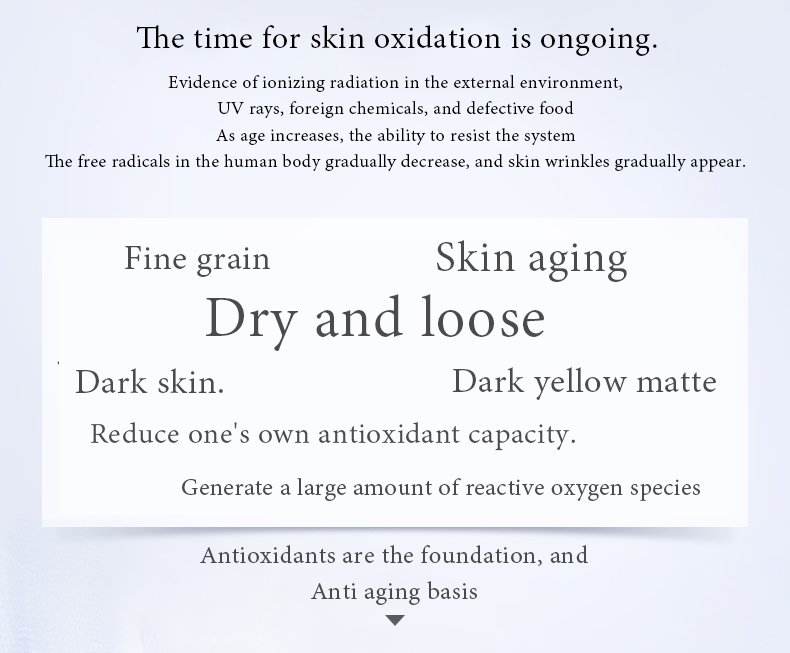 The time for skin oxidation is ongoing.

Evidence of ionizing radiation in the external environment,
UV rays, foreign chemicals, and defective food
As age increases, the ability to resist the system
The free radicals in the human body gradually decrease, and skin wrinkles gradually appear.

Fine grain

Skin aging

Dry and loose

Dark skin.

Dark yellow matte

Reduce one's own antioxidant capacity.

Generate a large amount of reactive oxygen species

Antioxidants are the foundation, and
Anti aging basis